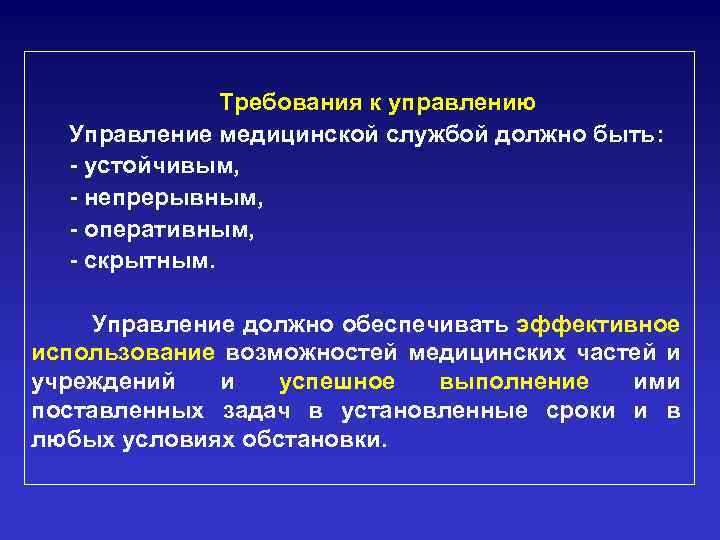 Требования к управлению

Управление медицинской службой должно быть:
- устойчивым,
- непрерывным,
- оперативным,
- скрытным.

Управление должно обеспечивать эффективное использование возможностей медицинских частей и учреждений и успешное выполнение ими поставленных задач в установленные сроки и в любых условиях обстановки.